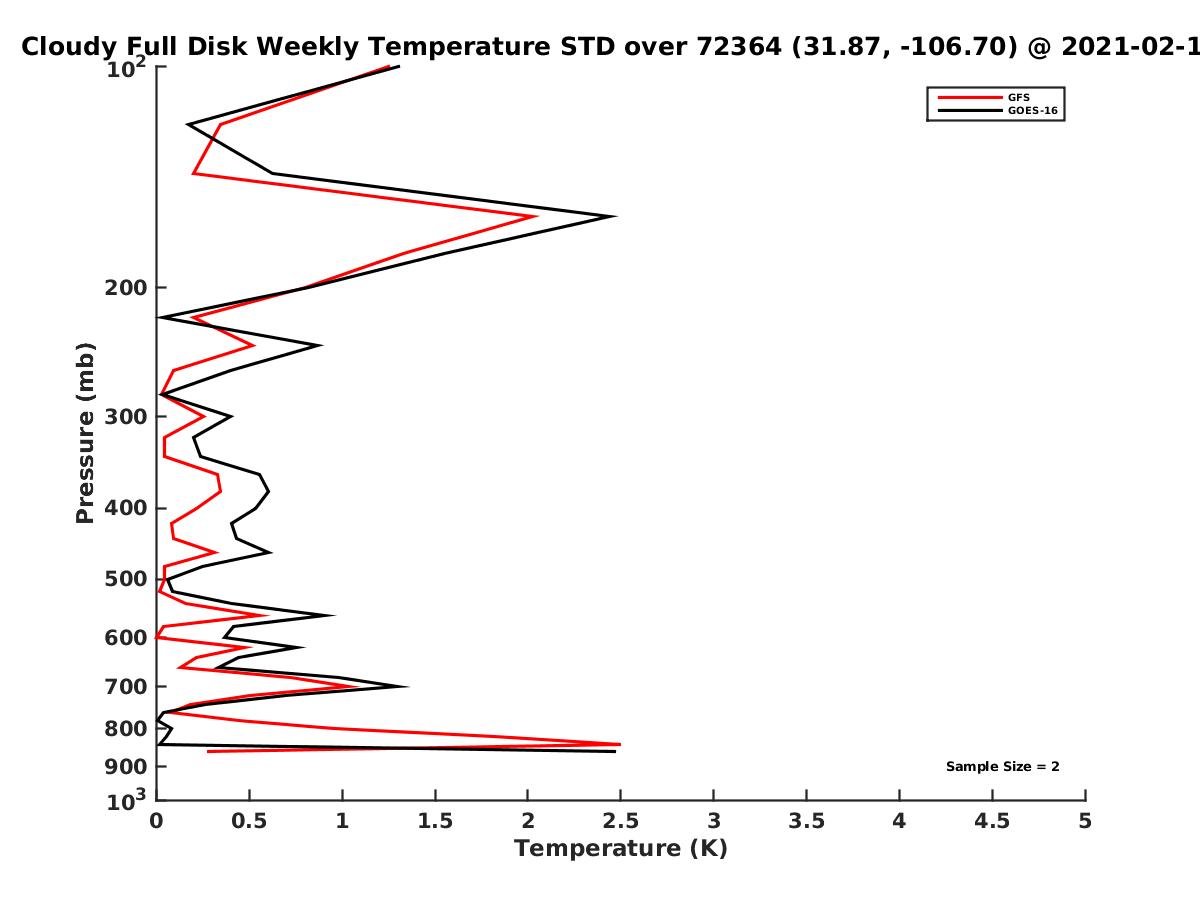 Cloudy Full Disk Weekly Temperature STD over 72364 (31.87, -106.70) @ 2021-02-1

GFS
GOES-16

$10^2$
200
300
400
500
600
700
800
900
$10^3$

Pressure (mb)

Sample Size = 2

0 0.5 1 1.5 2 2.5 3 3.5 4 4.5 5
Temperature (K)